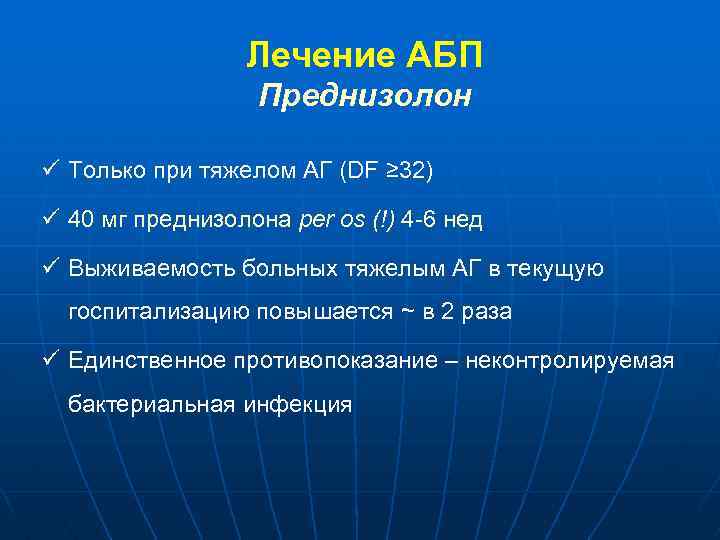 Лечение АБП
Преднизолон

✓ Только при тяжелом АГ (DF ≥32)

✓ 40 мг преднизолона per os (!) 4-6 нед

✓ Выживаемость больных тяжелым АГ в текущую госпитализацию повышается ~ в 2 раза

✓ Единственное противопоказание – неконтролируемая бактериальная инфекция